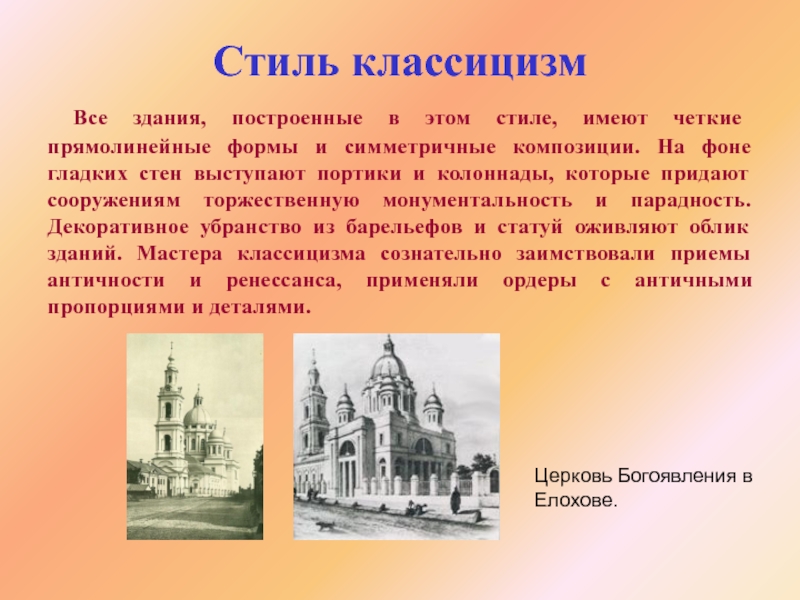 Стиль классицизм

Все здания, построенные в этом стиле, имеют четкие прямолинейные формы и симметричные композиции. На фоне гладких стен выступают портики и колоннады, которые придают сооружениям торжественную монументальность и парадность. Декоративное убранство из барельефов и статуй оживляют облик зданий. Мастера классицизма сознательно заимствовали приемы античности и ренессанса, применяли ордеры с античными пропорциями и деталями.

Церковь Богоявления в Елохове.